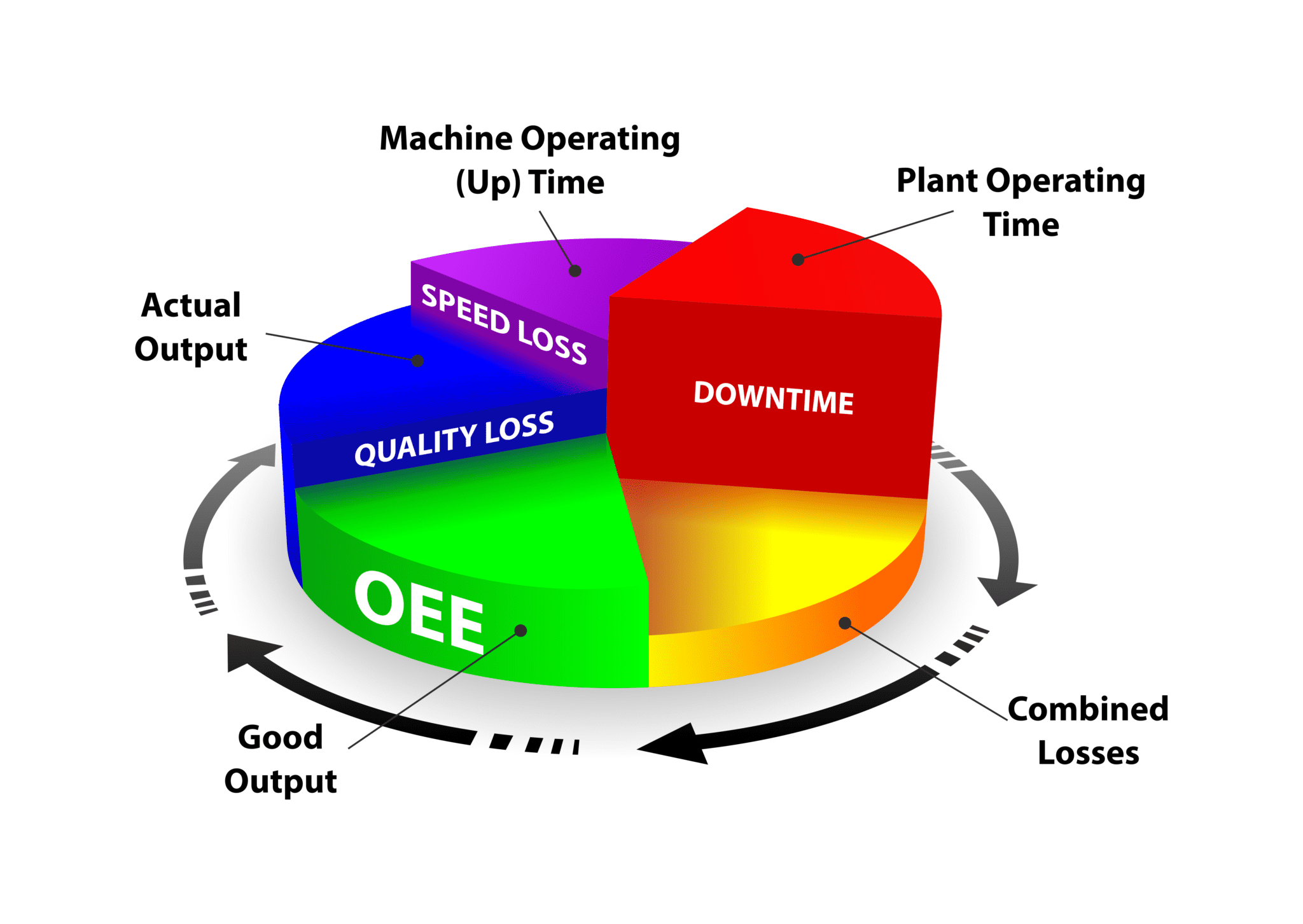 Machine Operating
(Up) Time

Plant Operating
Time

Actual
Output

SPEED LOSS

DOWNTIME

QUALITY LOSS

OEE

Good
Output

Combined
Losses